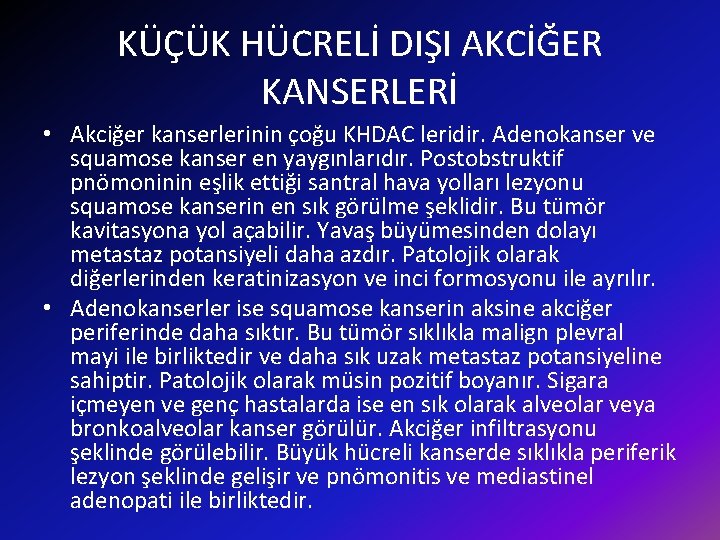 KÜÇÜK HÜCRELİ DIŞI AKCİĞER KANSERLERİ

• Akciğer kanserlerinin çoğu KHDAC leridir. Adenokanser ve squamose kanser en yaygınlarıdır. Postobstruktif pnömoninin eşlik ettiği santral hava yolları lezyonu squamose kanserin en sık görülme şeklidir. Bu tümör kavitasyona yol açabilir. Yavaş büyümesinden dolayı metastaz potansiyeli daha azdır. Patolojik olarak diğerlerinden keratinizasyon ve inci formosyonu ile ayrılır.

• Adenokanserler ise squamose kanserin aksine akciğer periferinde daha sıktır. Bu tümör sıklıkla malign plevral mayi ile birliktedir ve daha sık uzak metastaz potansiyeline sahiptir. Patolojik olarak müsin pozitif boyanır. Sigara içmeyen ve genç hastalarda ise en sık olarak alveolar veya bronkoalveolar kanser görülür. Akciğer infiltrasyonu şeklinde görülebilir. Büyük hücreli kanserde sıklıkla periferik lezyon şeklinde gelişir ve pnömonitis ve mediastinel adenopati ile birliktedir.